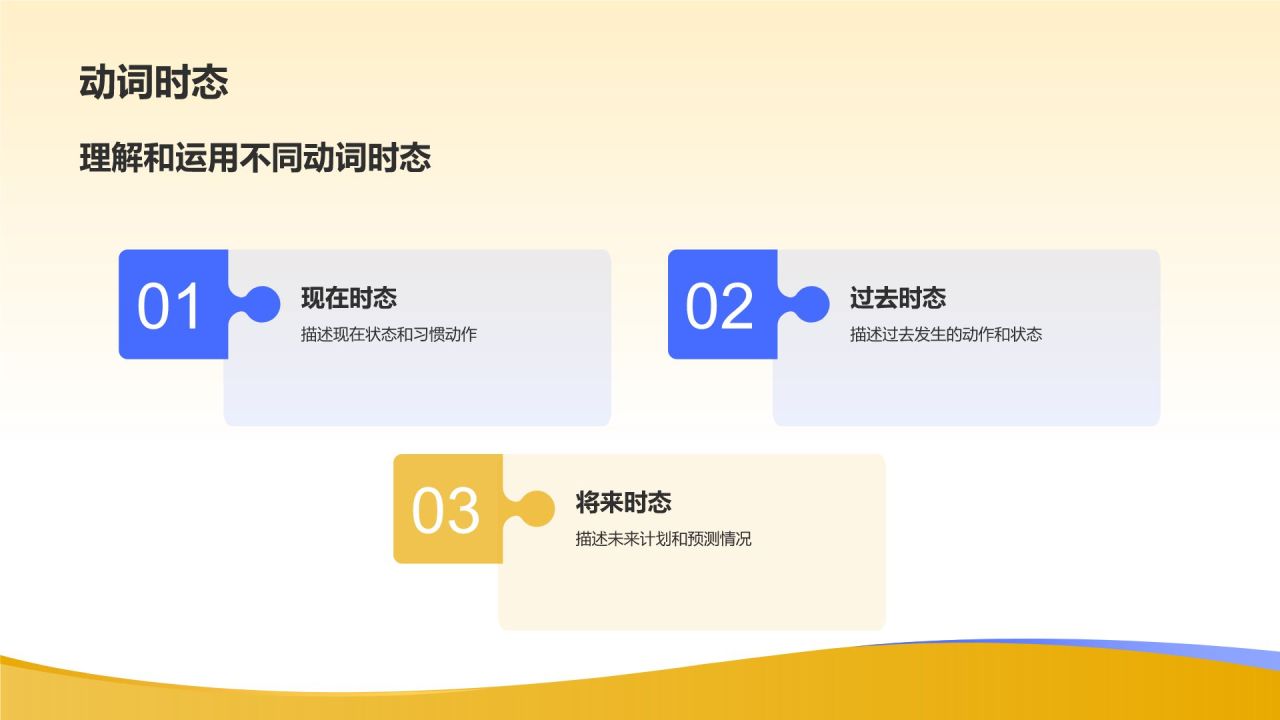 动词时态

理解和运用不同动词时态

01
现在时态
描述现在状态和习惯动作

02
过去时态
描述过去发生的动作和状态

03
将来时态
描述未来计划和预测情况